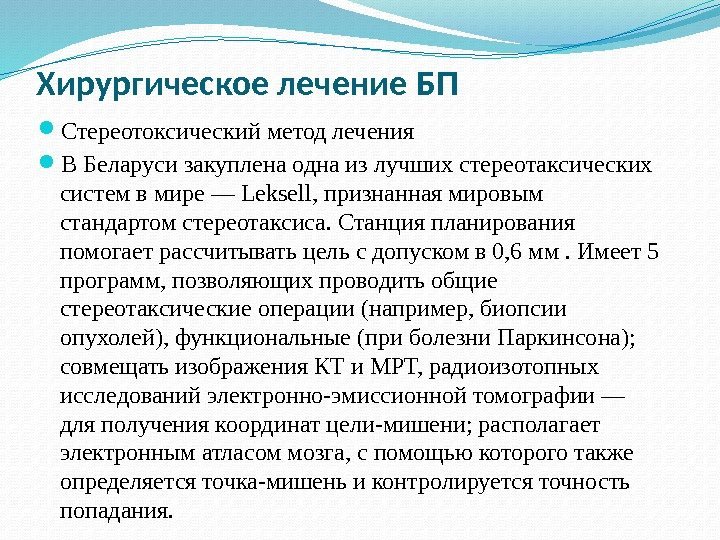 Хирургическое лечение БП

Стереотоксический метод лечения

В Беларуси закуплена одна из лучших стереотаксических систем в мире — Leksell, признанная мировым стандартом стереотаксиса. Станция планирования помогает рассчитывать цель с допуском в 0,6 мм . Имеет 5 программ, позволяющих проводить общие стереотаксические операции (например, биопсии опухолей), функциональные (при болезни Паркинсона); совмещать изображения КТ и МРТ, радиоизотопных исследований электронно-эмиссионной томографии — для получения координат цели-мишени; располагает электронным атласом мозга, с помощью которого также определяется точка-мишень и контролируется точность попадания.